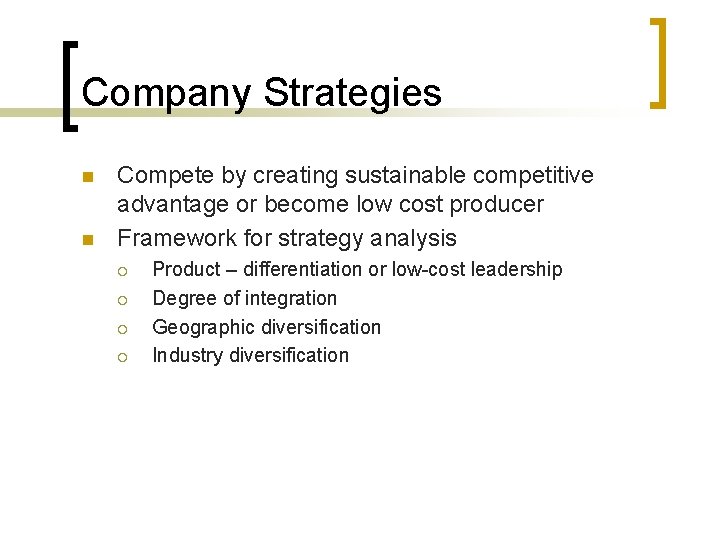 Company Strategies

- Compete by creating sustainable competitive advantage or become low cost producer
- Framework for strategy analysis
  - Product – differentiation or low-cost leadership
  - Degree of integration
  - Geographic diversification
  - Industry diversification